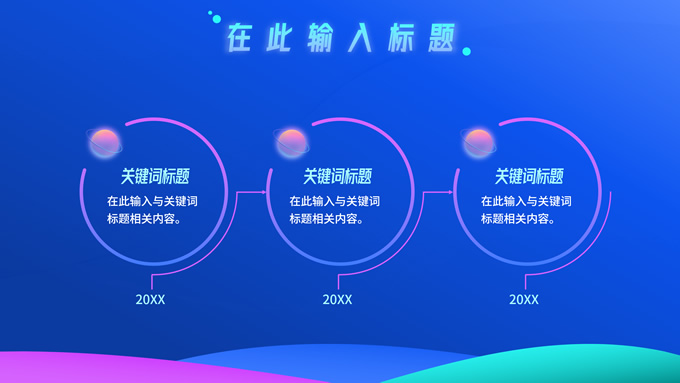 在此输入标题

关键词标题

在此输入与关键词标题相关内容。

20XX

关键词标题

在此输入与关键词标题相关内容。

20XX

关键词标题

在此输入与关键词标题相关内容。

20XX